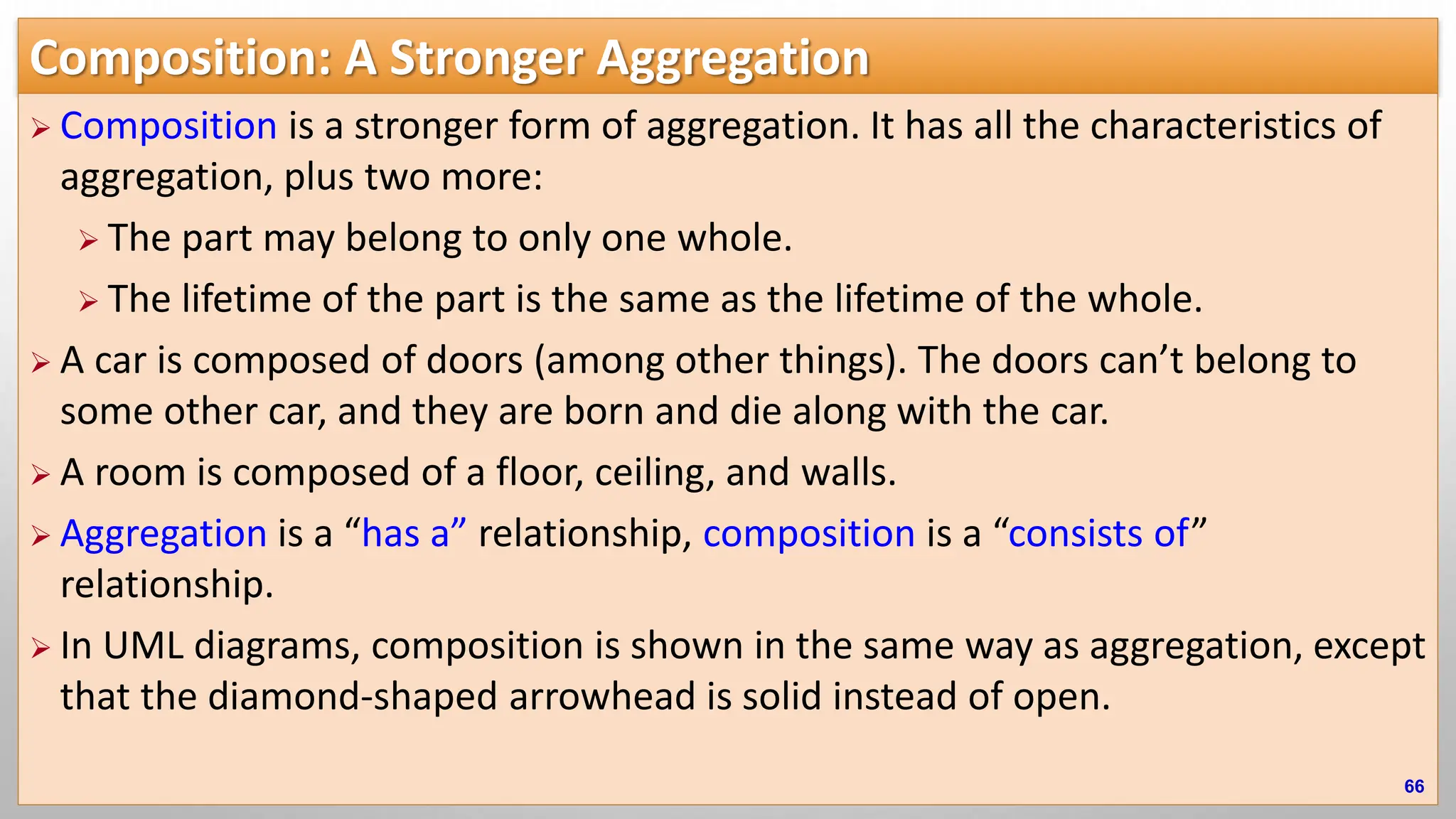 Composition: A Stronger Aggregation

➢ Composition is a stronger form of aggregation. It has all the characteristics of aggregation, plus two more:

➢ The part may belong to only one whole.

➢ The lifetime of the part is the same as the lifetime of the whole.

➢ A car is composed of doors (among other things). The doors can’t belong to some other car, and they are born and die along with the car.

➢ A room is composed of a floor, ceiling, and walls.

➢ Aggregation is a “has a” relationship, composition is a “consists of” relationship.

➢ In UML diagrams, composition is shown in the same way as aggregation, except that the diamond-shaped arrowhead is solid instead of open.

66